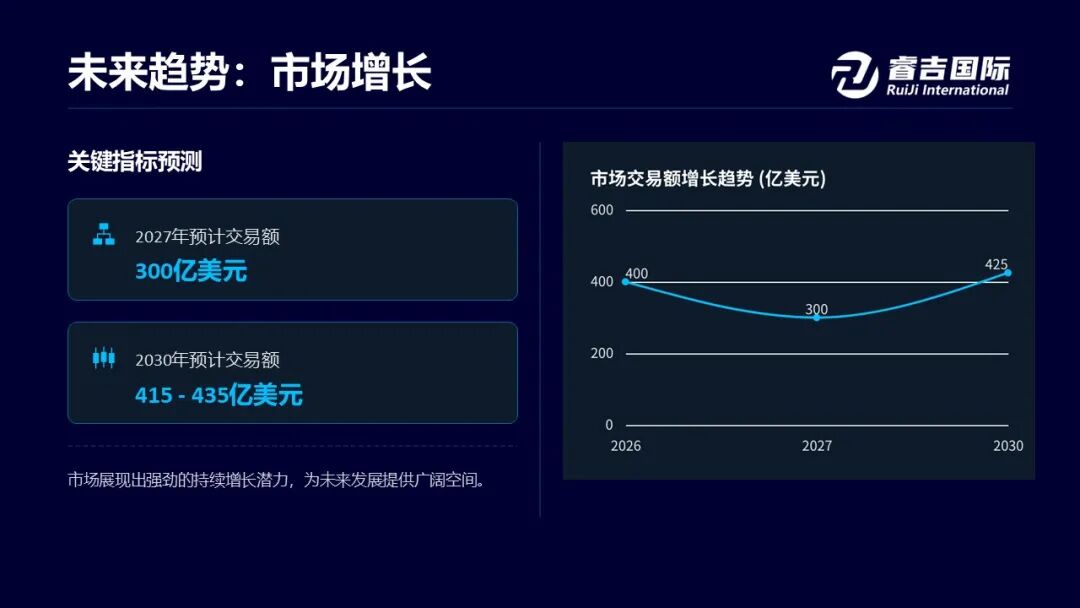 未来趋势：市场增长

睿吉国际
RuiJi International

关键指标预测

2027年预计交易额
300亿美元

2030年预计交易额
415 - 435亿美元

市场展现出强劲的持续增长潜力，为未来发展提供广阔空间。

市场交易额增长趋势 (亿美元)

600
400
200
0
400
300
425
2026
2027
2030